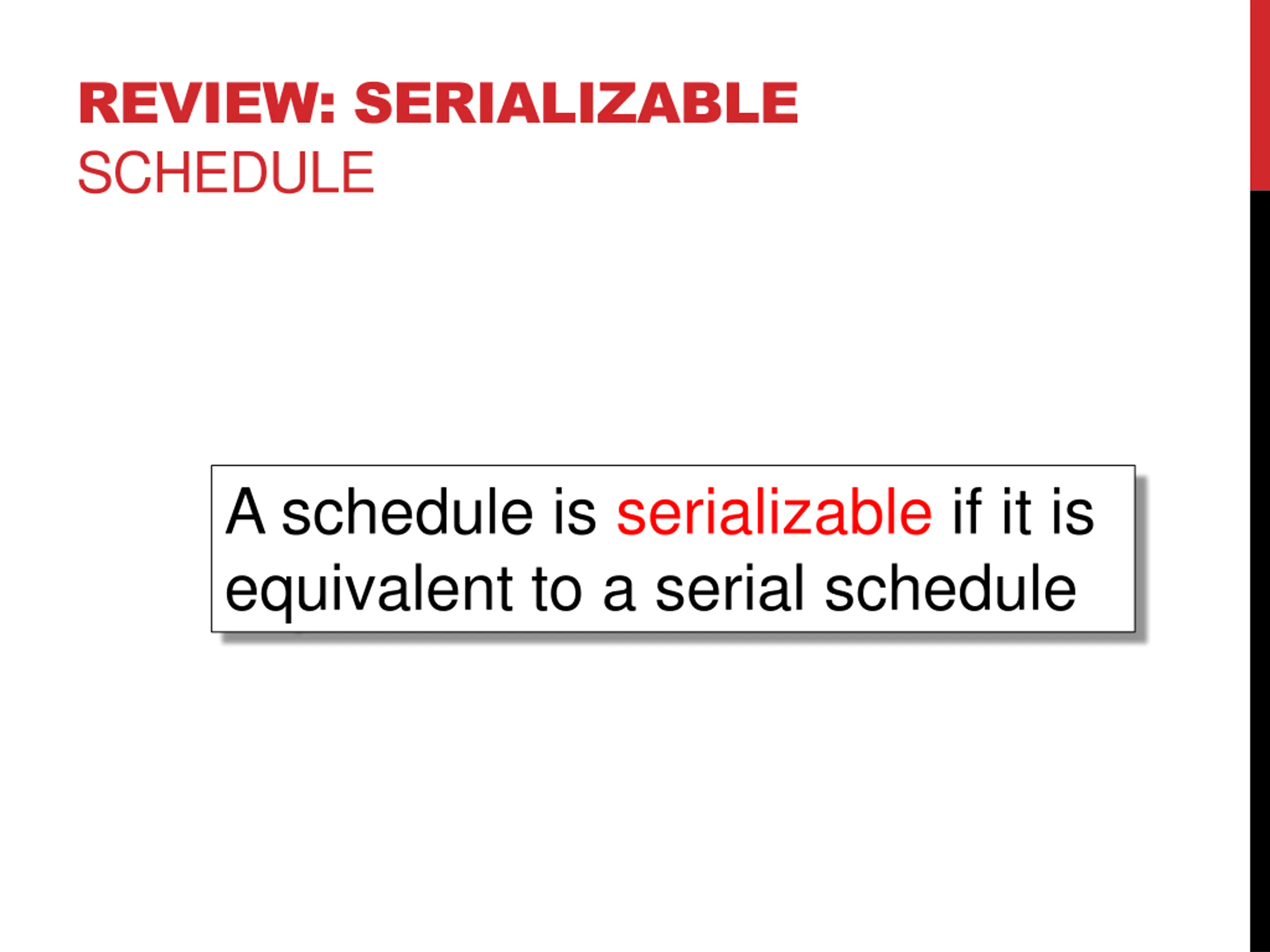 REVIEW: SERIALIZABLE
SCHEDULE

A schedule is serializable if it is equivalent to a serial schedule